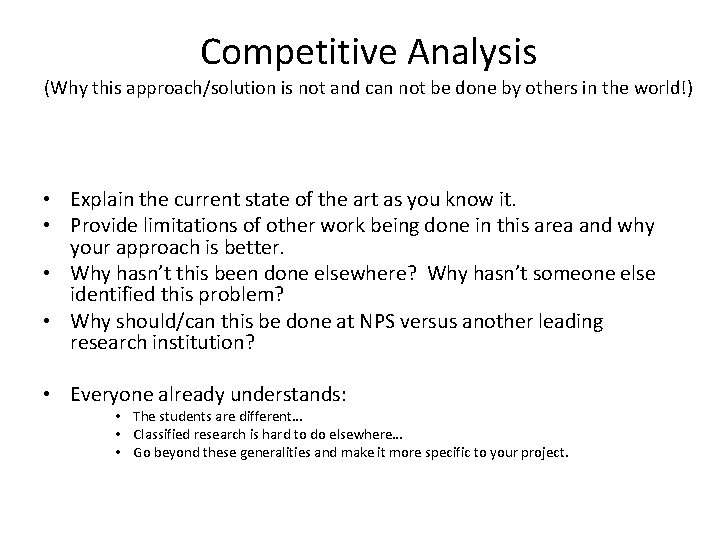 Competitive Analysis
(Why this approach/solution is not and can not be done by others in the world!)

• Explain the current state of the art as you know it.
• Provide limitations of other work being done in this area and why your approach is better.
• Why hasn't this been done elsewhere? Why hasn't someone else identified this problem?
• Why should/can this be done at NPS versus another leading research institution?

• Everyone already understands:
  • The students are different…
  • Classified research is hard to do elsewhere…
  • Go beyond these generalities and make it more specific to your project.